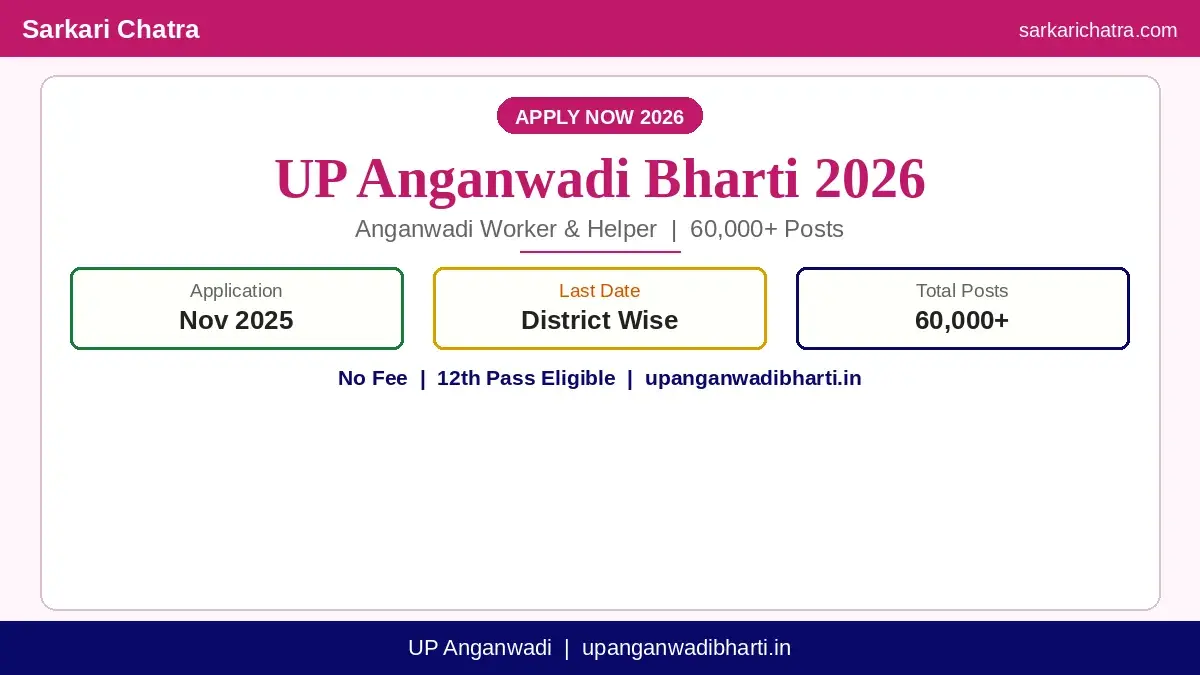 Sarkari Chatra

sarkarichatra.com

APPLY NOW 2026

UP Anganwadi Bharti 2026

Anganwadi Worker & Helper | 60,000+ Posts

Application
Nov 2025

Last Date
District Wise

Total Posts
60,000+

No Fee | 12th Pass Eligible | upanganwadibharti.in

UP Anganwadi | upanganwadibharti.in